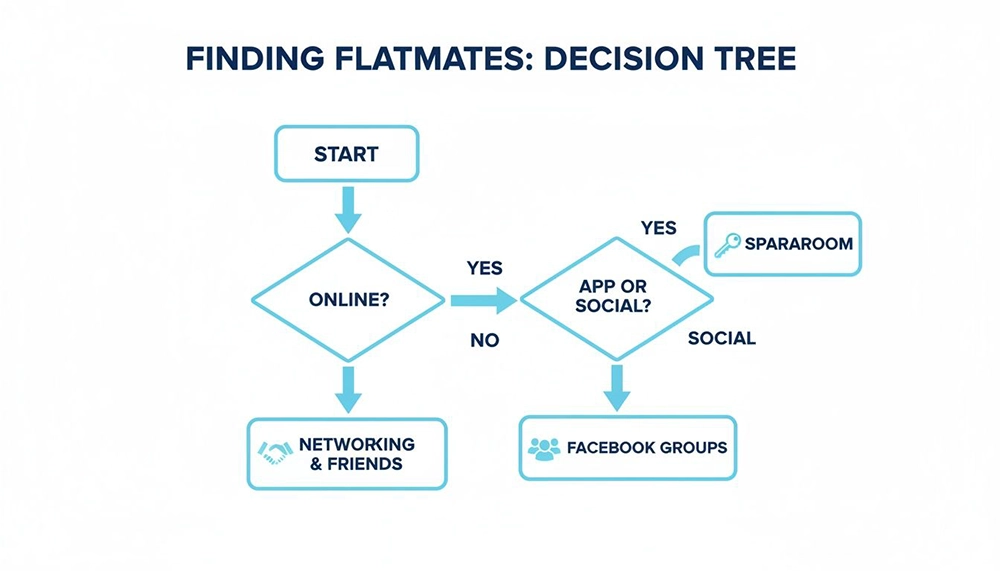 FINDING FLATMATES: DECISION TREE

START

ONLINE?

YES

NO

APP OR SOCIAL?

YES

SPARAROOM

SOCIAL

NETWORKING & FRIENDS

FACEBOOK GROUPS